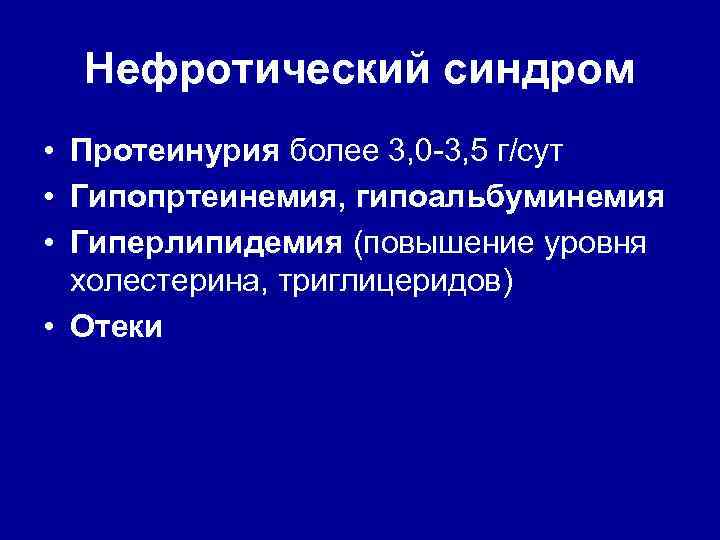 Нефротический синдром

• Протеинурия более 3,0-3,5 г/сут
• Гипопртеинемия, гипоальбуминемия
• Гиперлипидемия (повышение уровня холестерина, триглицеридов)
• Отеки